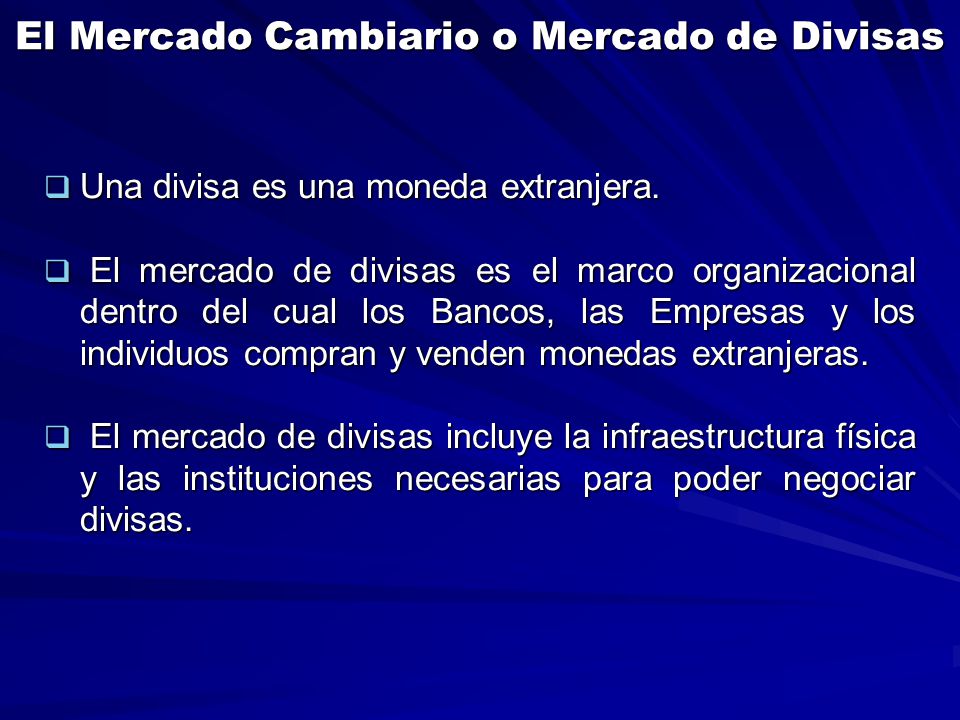 El Mercado Cambiario o Mercado de Divisas

❑ Una divisa es una moneda extranjera.

❑ El mercado de divisas es el marco organizacional dentro del cual los Bancos, las Empresas y los individuos compran y venden monedas extranjeras.

❑ El mercado de divisas incluye la infraestructura física y las instituciones necesarias para poder negociar divisas.